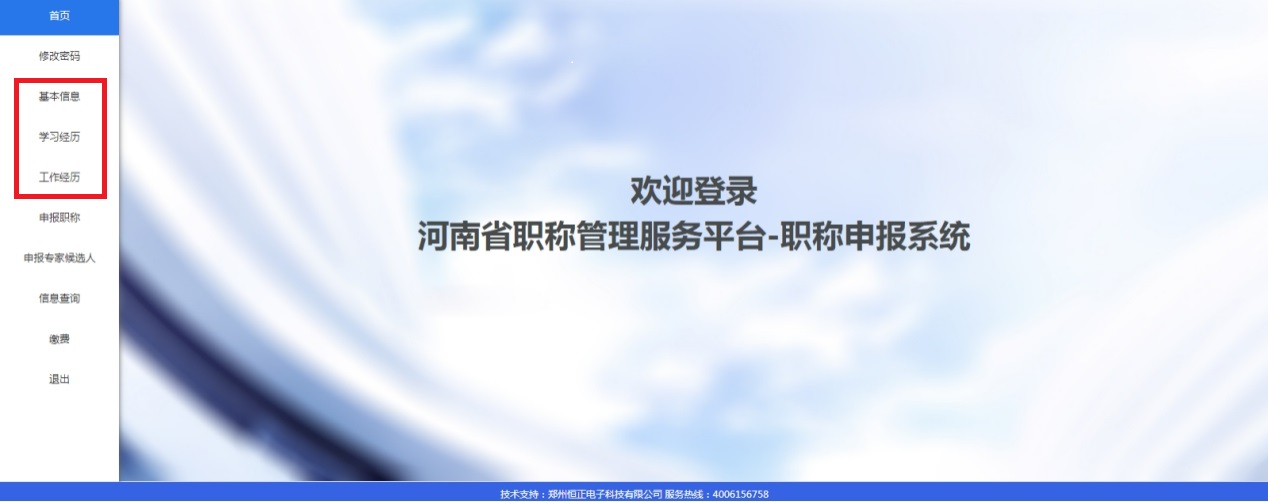 首页
修改密码
基本信息
学习经历
工作经历
申报职称
申报专家候选人
信息查询
缴费
退出

欢迎登录
河南省职称管理服务平台-职称申报系统

技术支持：郑州恒正电子科技有限公司 服务热线：4006156758